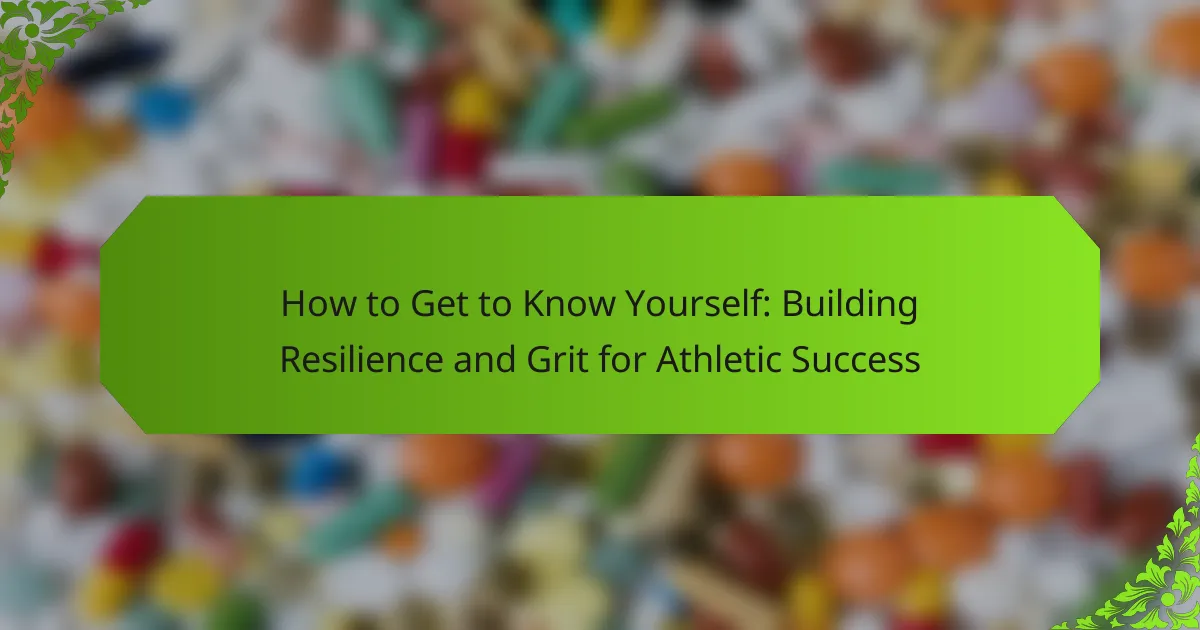 How to Get to Know Yourself: Building Resilience and Grit for Athletic Success